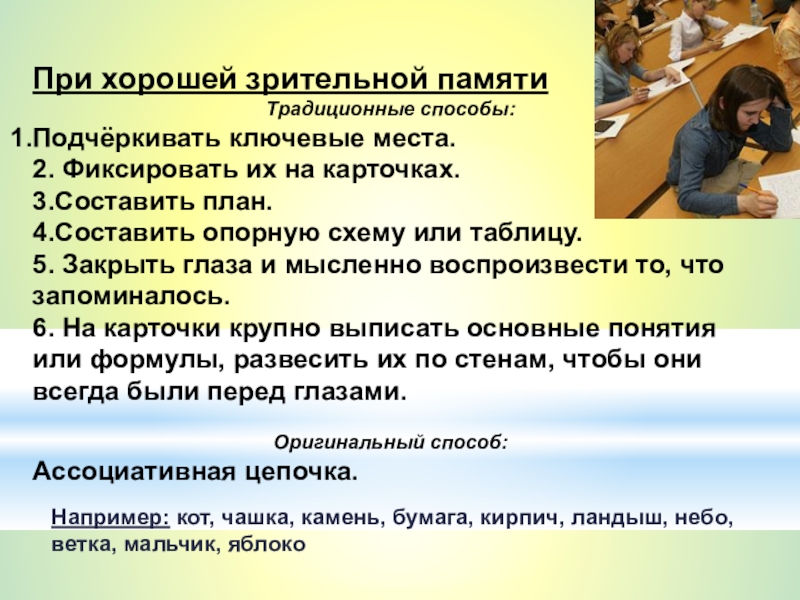 При хорошей зрительной памяти

Традиционные способы:

1.Подчёркивать ключевые места.
2. Фиксировать их на карточках.
3.Составить план.
4.Составить опорную схему или таблицу.
5. Закрыть глаза и мысленно воспроизвести то, что запоминалось.
6. На карточки крупно выписать основные понятия или формулы, развесить их по стенам, чтобы они всегда были перед глазами.

Оригинальный способ:

Ассоциативная цепочка.

Например: кот, чашка, камень, бумага, кирпич, ландыш, небо, ветка, мальчик, яблоко